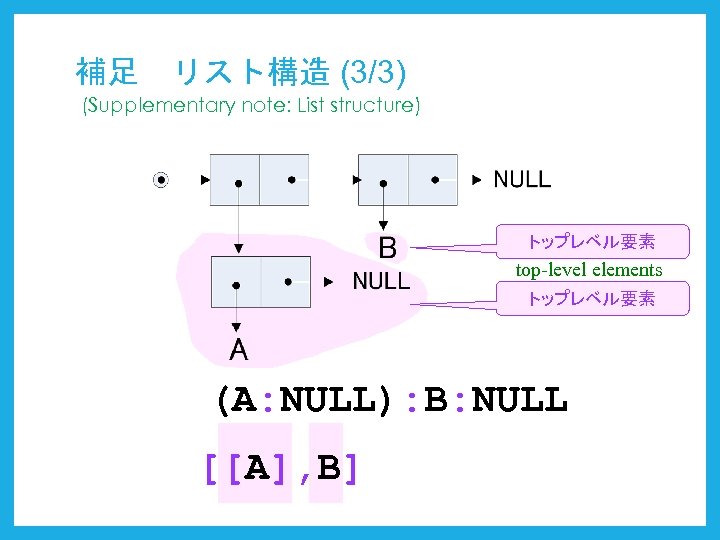 補足　リスト構造 (3/3)
(Supplementary note: List structure)

NULL

B

トップレベル要素

top-level elements

NULL

トップレベル要素

A

(A:NULL):B:NULL

[[A],B]